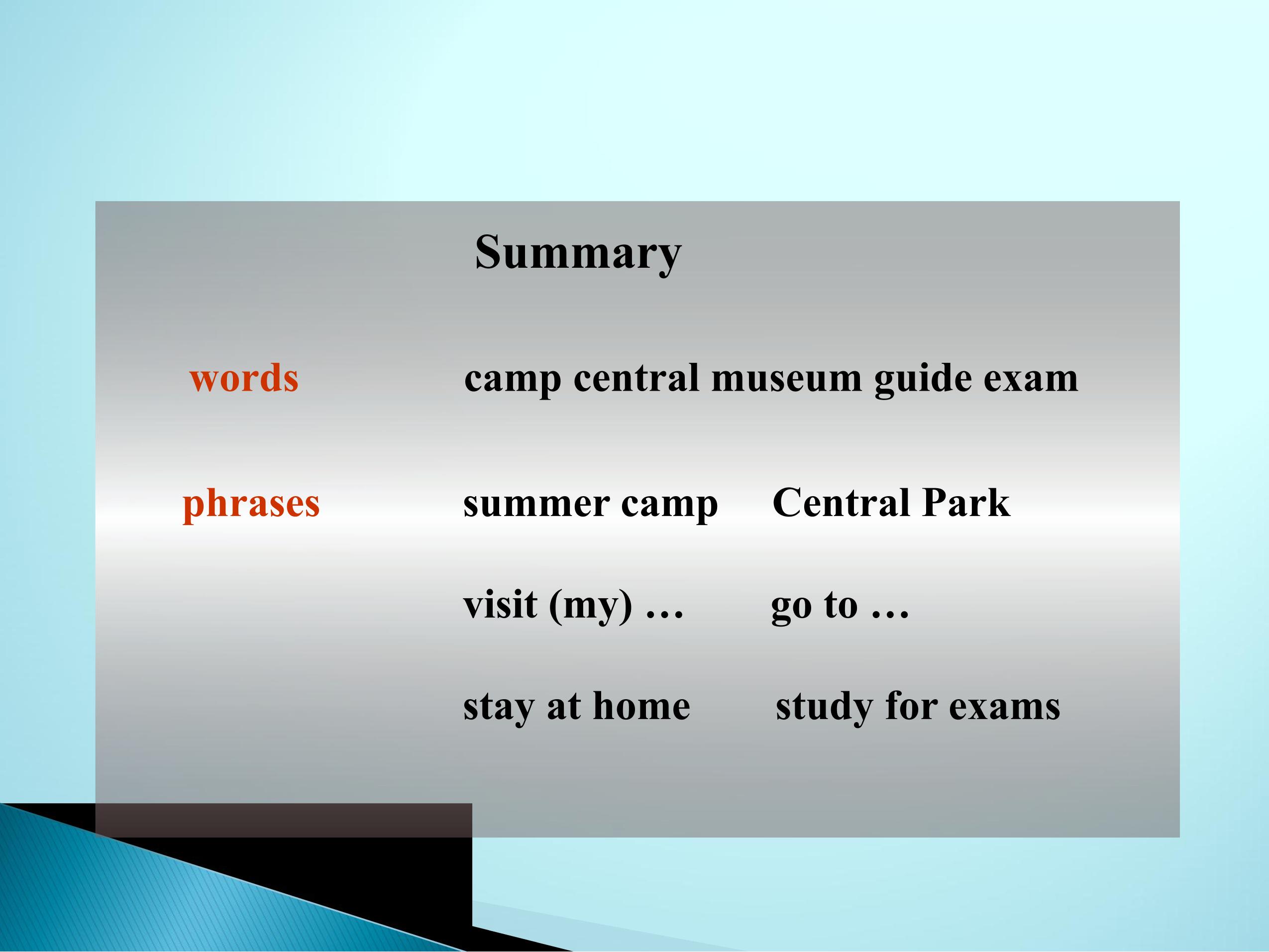 Summary

words camp central museum guide exam

phrases summer camp Central Park

visit (my) … go to …

stay at home study for exams